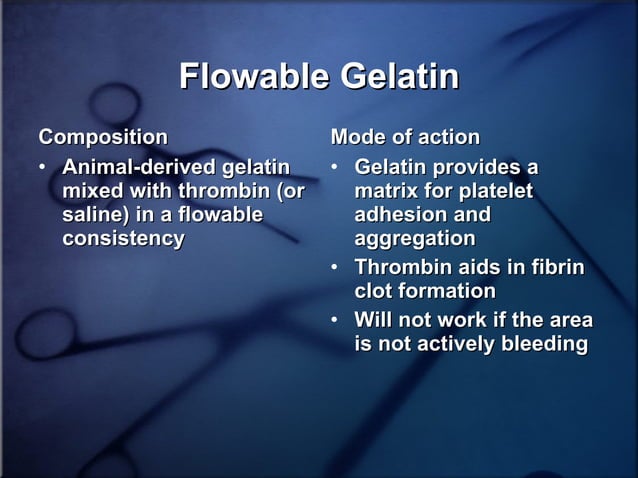 Flowable Gelatin

Composition

• Animal-derived gelatin mixed with thrombin (or saline) in a flowable consistency

Mode of action

• Gelatin provides a matrix for platelet adhesion and aggregation
• Thrombin aids in fibrin clot formation
• Will not work if the area is not actively bleeding